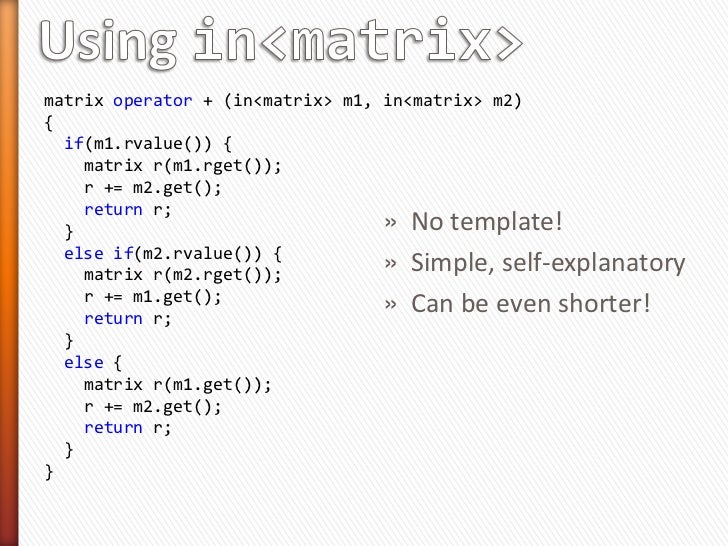 Using in<matrix>

matrix operator + (in<matrix> m1, in<matrix> m2)
{
  if(m1.rvalue()) {
    matrix r(m1.rget());
    r += m2.get();
    return r;
  }
  else if(m2.rvalue()) {
    matrix r(m2.rget());
    r += m1.get();
    return r;
  }
  else {
    matrix r(m1.get());
    r += m2.get();
    return r;
  }
}

» No template!
» Simple, self-explanatory
» Can be even shorter!